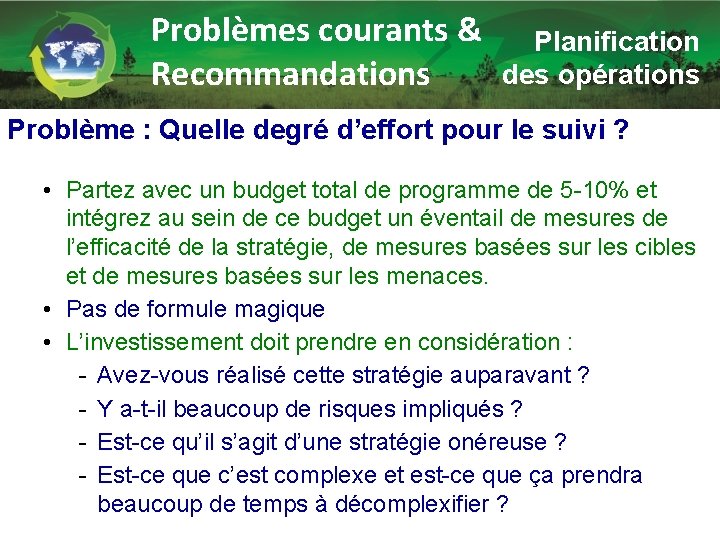 Problèmes courants & Recommandations

Planification des opérations

Problème : Quelle degré d'effort pour le suivi ?

• Partez avec un budget total de programme de 5-10% et intégrez au sein de ce budget un éventail de mesures de l'efficacité de la stratégie, de mesures basées sur les cibles et de mesures basées sur les menaces.
• Pas de formule magique
• L'investissement doit prendre en considération :
- Avez-vous réalisé cette stratégie auparavant ?
- Y a-t-il beaucoup de risques impliqués ?
- Est-ce qu'il s'agit d'une stratégie onéreuse ?
- Est-ce que c'est complexe et est-ce que ça prendra beaucoup de temps à décomplexifier ?